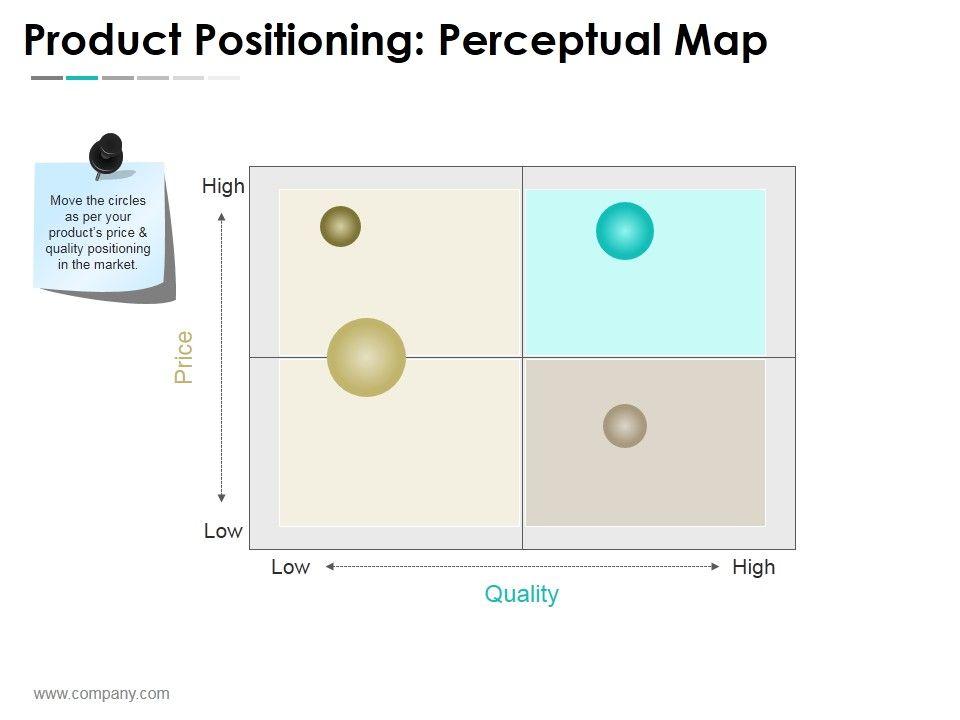 Product Positioning: Perceptual Map

Move the circles as per your product's price & quality positioning in the market.

High

Price

Low

Low

High

Quality

www.company.com